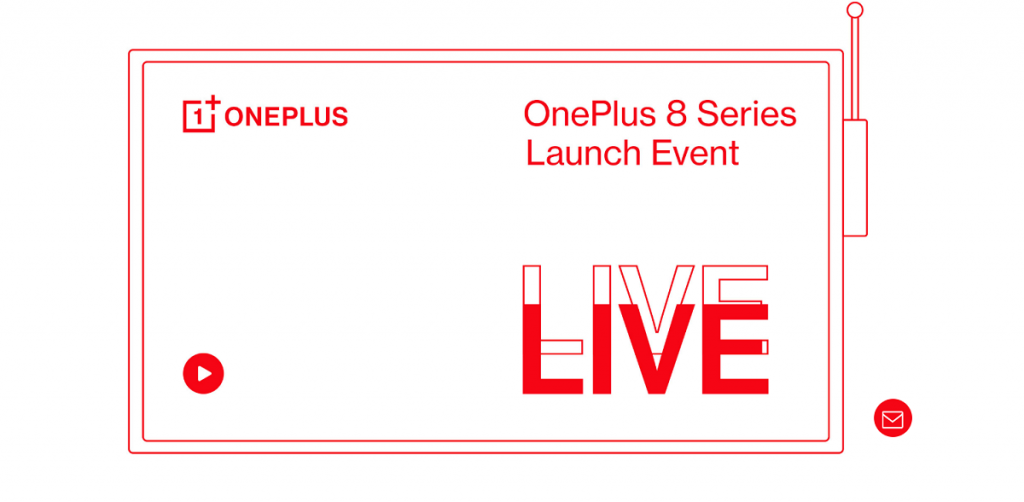 1+ ONEPLUS

OnePlus 8 Series
Launch Event

LIVE